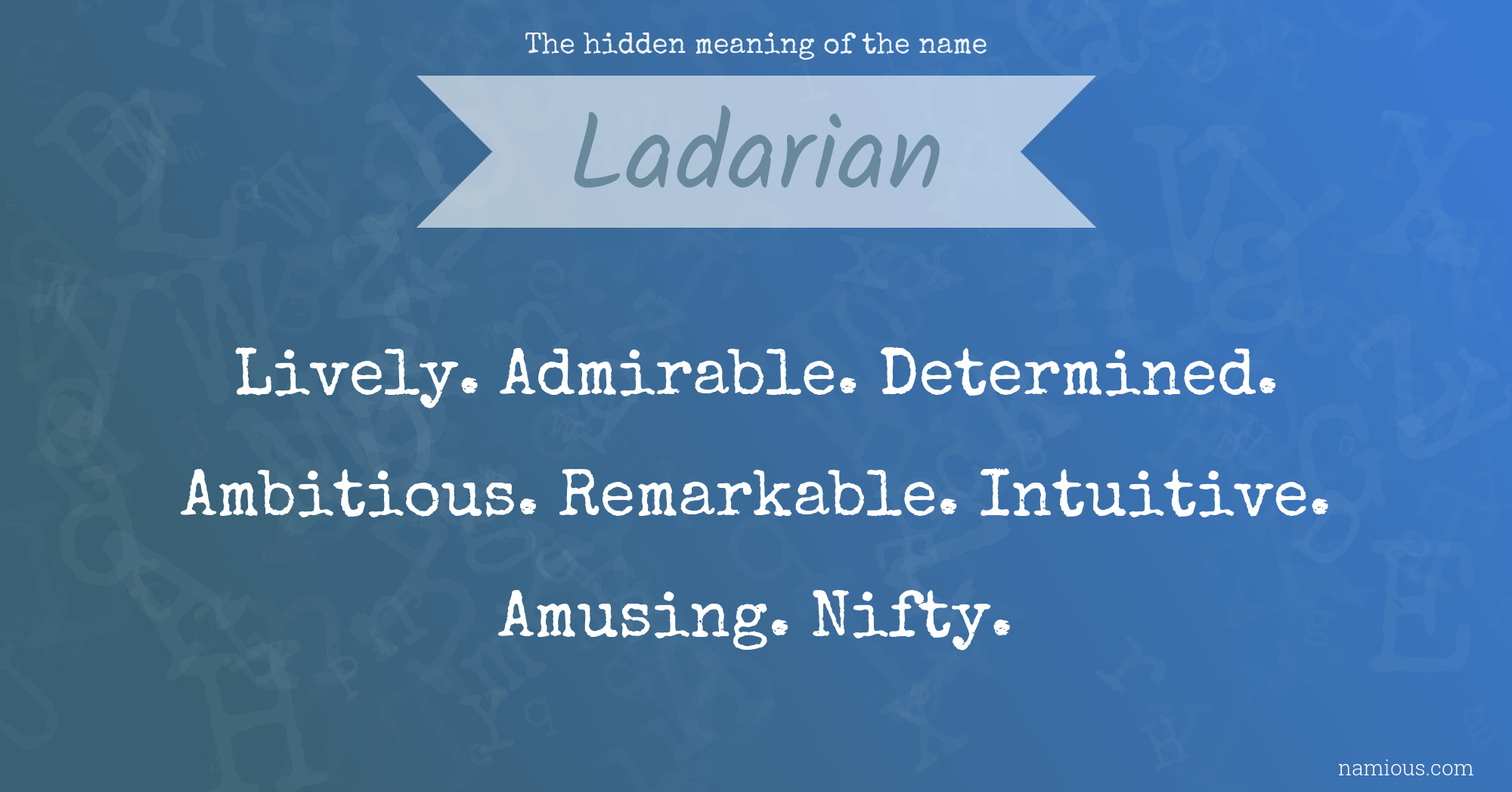 The hidden meaning of the name

Ladarian

Lively. Admirable. Determined. Ambitious. Remarkable. Intuitive. Amusing. Nifty.

namious.com